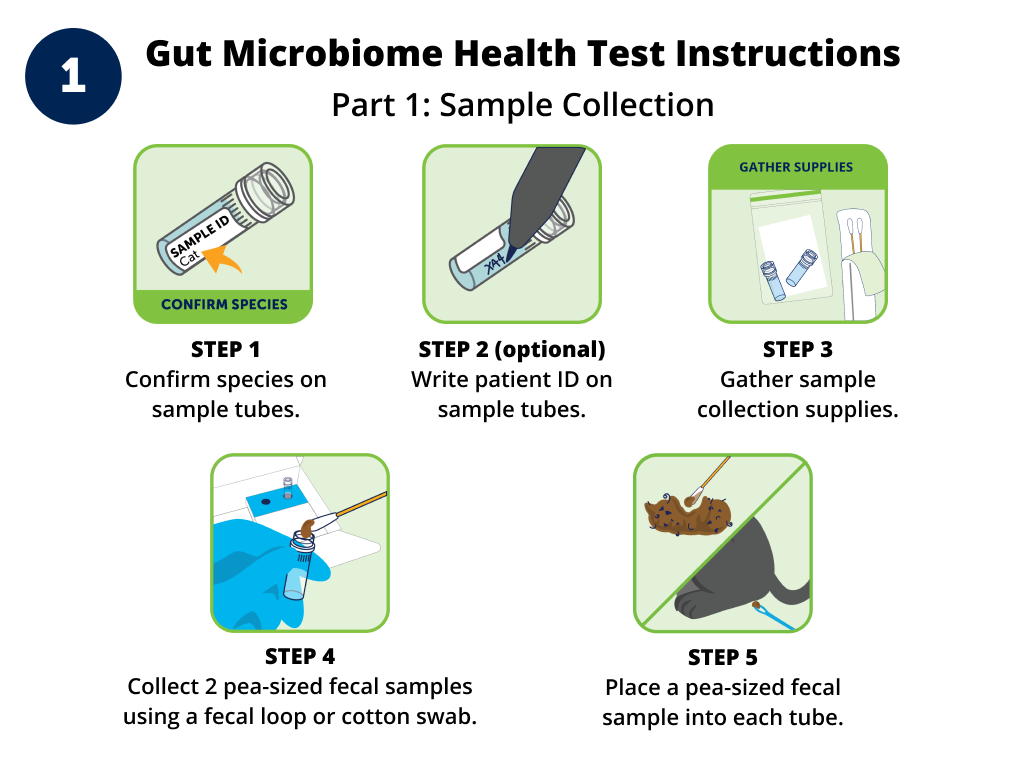 1

Gut Microbiome Health Test Instructions

Part 1: Sample Collection

SAMPLE ID
Cat

CONFIRM SPECIES

STEP 1
Confirm species on sample tubes.

XA4

STEP 2 (optional)
Write patient ID on sample tubes.

GATHER SUPPLIES

STEP 3
Gather sample collection supplies.

STEP 4
Collect 2 pea-sized fecal samples using a fecal loop or cotton swab.

STEP 5
Place a pea-sized fecal sample into each tube.